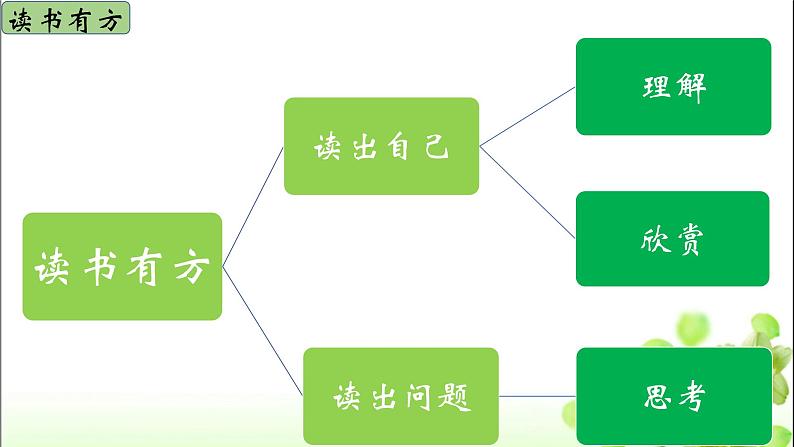 读书有方

读书有方

读出自己

理解

欣赏

读出问题

思考